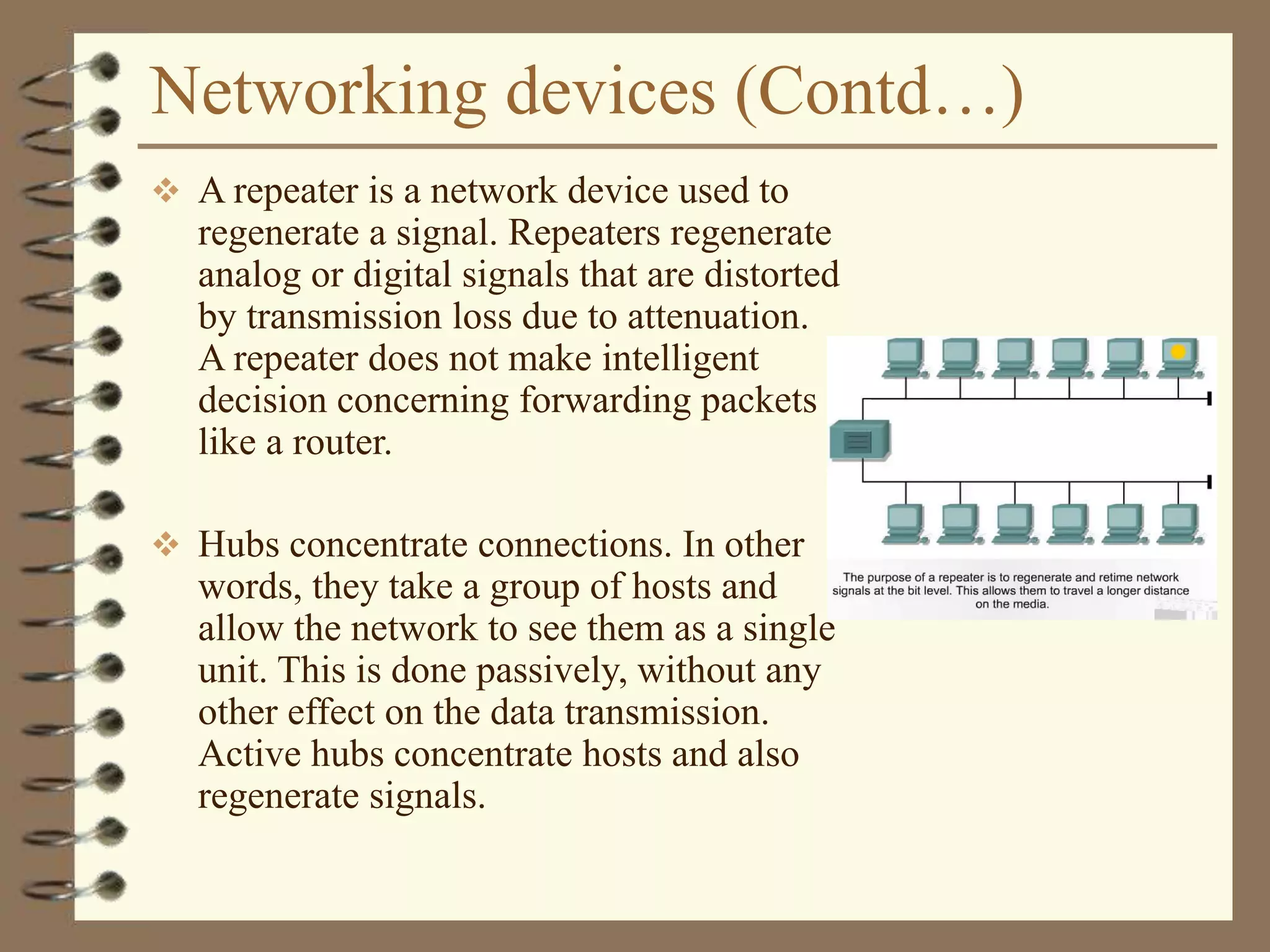 Networking devices (Contd…)

❖ A repeater is a network device used to regenerate a signal. Repeaters regenerate analog or digital signals that are distorted by transmission loss due to attenuation. A repeater does not make intelligent decision concerning forwarding packets like a router.

❖ Hubs concentrate connections. In other words, they take a group of hosts and allow the network to see them as a single unit. This is done passively, without any other effect on the data transmission. Active hubs concentrate hosts and also regenerate signals.

The purpose of a repeater is to regenerate and retime network signals at the bit level. This allows them to travel a longer distance on the media.